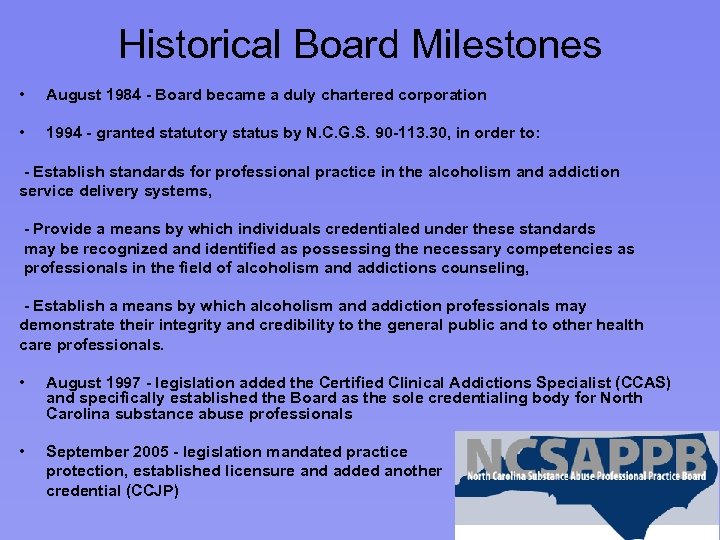 Historical Board Milestones

• August 1984 - Board became a duly chartered corporation

• 1994 - granted statutory status by N.C.G.S. 90-113.30, in order to:

- Establish standards for professional practice in the alcoholism and addiction service delivery systems,

- Provide a means by which individuals credentialed under these standards may be recognized and identified as possessing the necessary competencies as professionals in the field of alcoholism and addictions counseling,

- Establish a means by which alcoholism and addiction professionals may demonstrate their integrity and credibility to the general public and to other health care professionals.

• August 1997 - legislation added the Certified Clinical Addictions Specialist (CCAS) and specifically established the Board as the sole credentialing body for North Carolina substance abuse professionals

• September 2005 - legislation mandated practice protection, established licensure and added another credential (CCJP)

NCSAPPB
North Carolina Substance Abuse Professional Practice Board